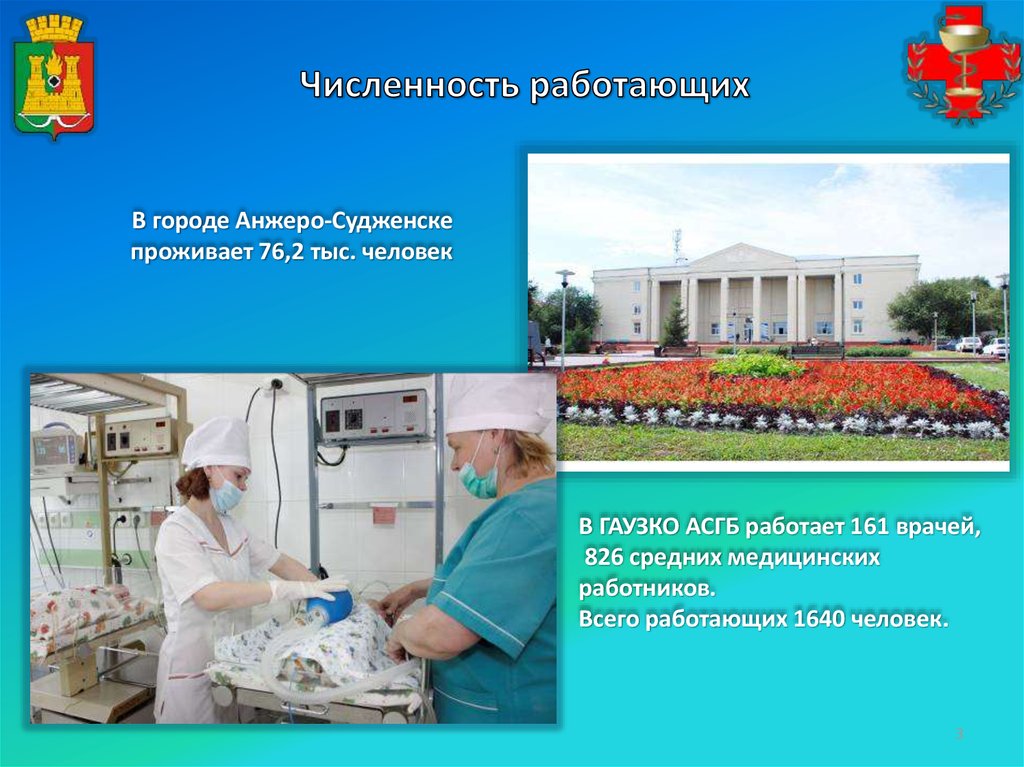 Численность работающих

В городе Анжеро-Судженске проживает 76,2 тыс. человек

В ГАУЗКО АСГБ работает 161 врачей, 826 средних медицинских работников.
Всего работающих 1640 человек.

3